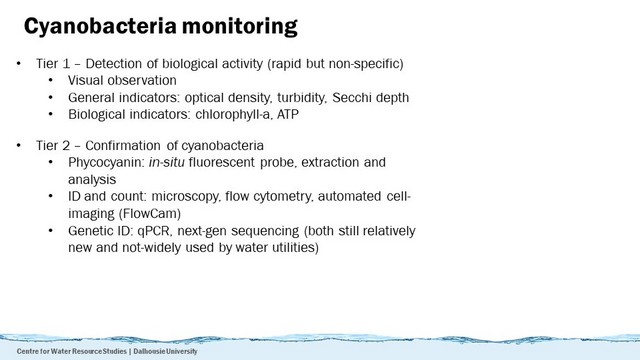 Cyanobacteria monitoring

• Tier 1 – Detection of biological activity (rapid but non-specific)
  • Visual observation
  • General indicators: optical density, turbidity, Secchi depth
  • Biological indicators: chlorophyll-a, ATP

• Tier 2 – Confirmation of cyanobacteria
  • Phycocyanin: in-situ fluorescent probe, extraction and analysis
  • ID and count: microscopy, flow cytometry, automated cell-imaging (FlowCam)
  • Genetic ID: qPCR, next-gen sequencing (both still relatively new and not-widely used by water utilities)

Centre for Water Resource Studies | Dalhousie University